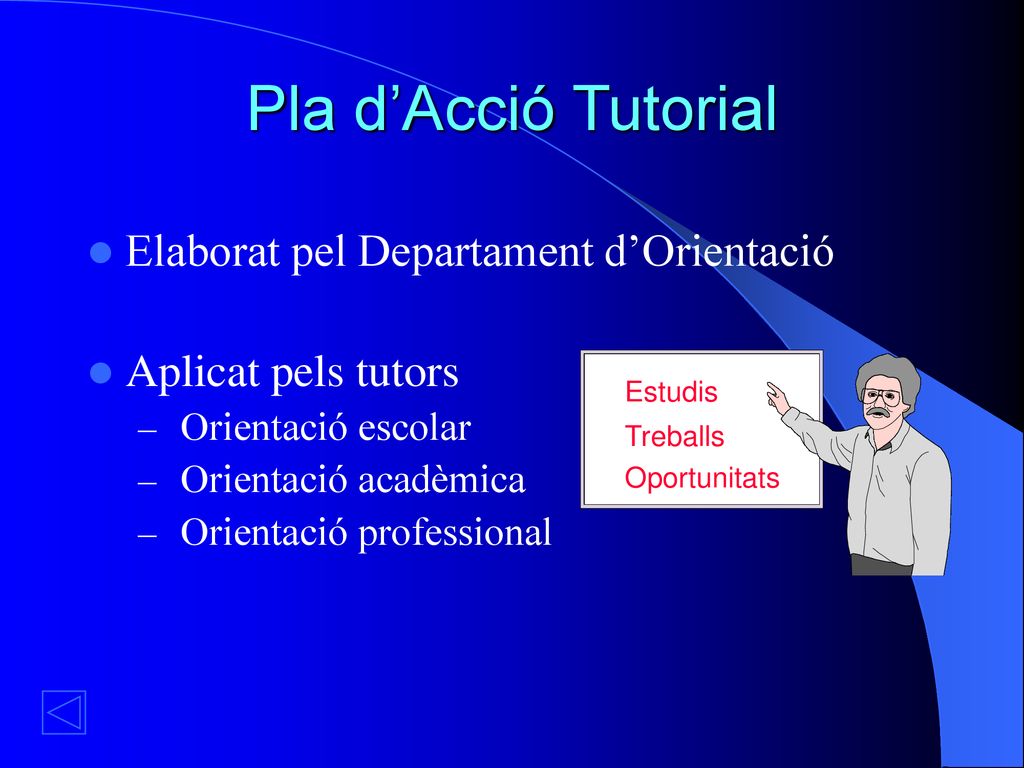 Pla d’Acció Tutorial

Elaborat pel Departament d’Orientació

Aplicat pels tutors
– Orientació escolar
– Orientació acadèmica
– Orientació professional

Estudis
Treballs
Oportunitats